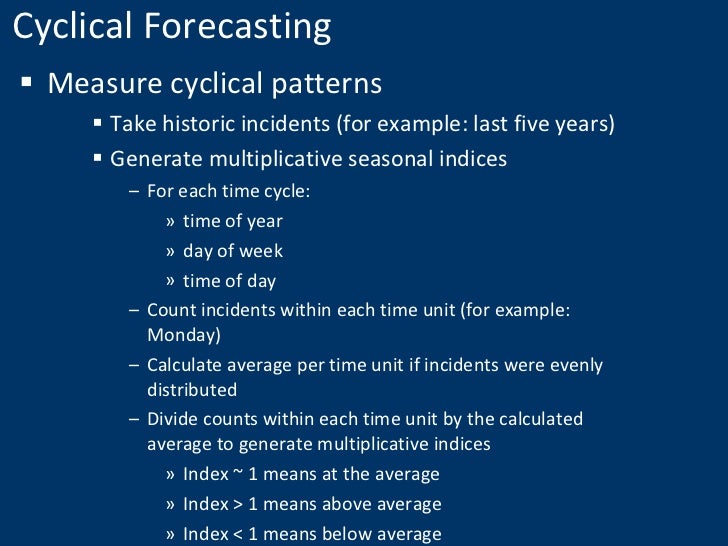 Cyclical Forecasting

▪ Measure cyclical patterns

▪ Take historic incidents (for example: last five years)

▪ Generate multiplicative seasonal indices

– For each time cycle:

» time of year

» day of week

» time of day

– Count incidents within each time unit (for example: Monday)

– Calculate average per time unit if incidents were evenly distributed

– Divide counts within each time unit by the calculated average to generate multiplicative indices

» Index ~ 1 means at the average

» Index > 1 means above average

» Index < 1 means below average